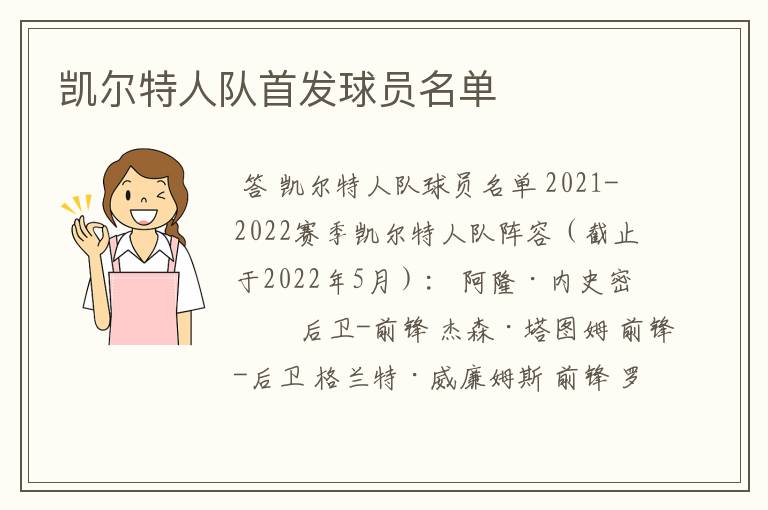 凯尔特人队首发球员名单

答 凯尔特人队球员名单 2021-2022赛季凯尔特人队阵容（截止于2022年5月）： 阿隆·内史密 后卫-前锋 杰森·塔图姆 前锋-后卫 格兰特·威廉姆斯 前锋 罗